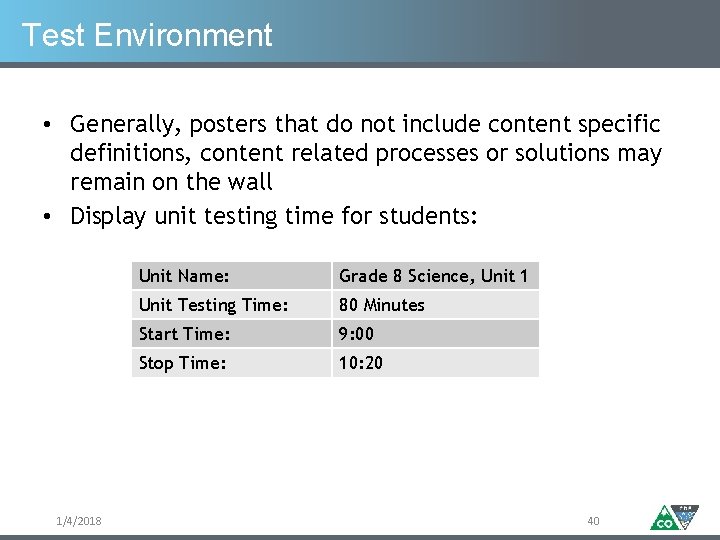 Test Environment

• Generally, posters that do not include content specific definitions, content related processes or solutions may remain on the wall
• Display unit testing time for students:

| Unit Name: | Grade 8 Science, Unit 1 |
|---|---|
| Unit Testing Time: | 80 Minutes |
| Start Time: | 9:00 |
| Stop Time: | 10:20 |

1/4/2018

40

CO